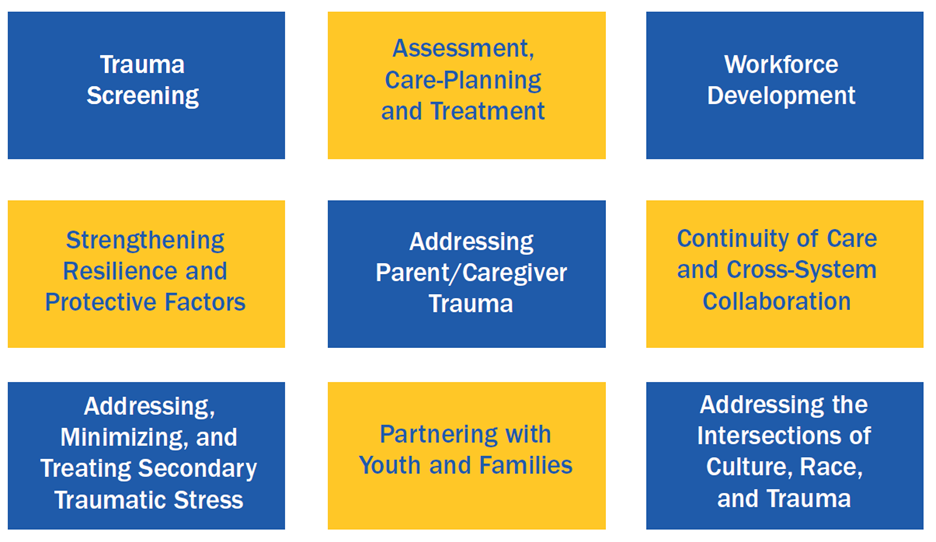 Trauma Screening

Assessment, Care-Planning and Treatment

Workforce Development

Strengthening Resilience and Protective Factors

Addressing Parent/Caregiver Trauma

Continuity of Care and Cross-System Collaboration

Addressing, Minimizing, and Treating Secondary Traumatic Stress

Partnering with Youth and Families

Addressing the Intersections of Culture, Race, and Trauma